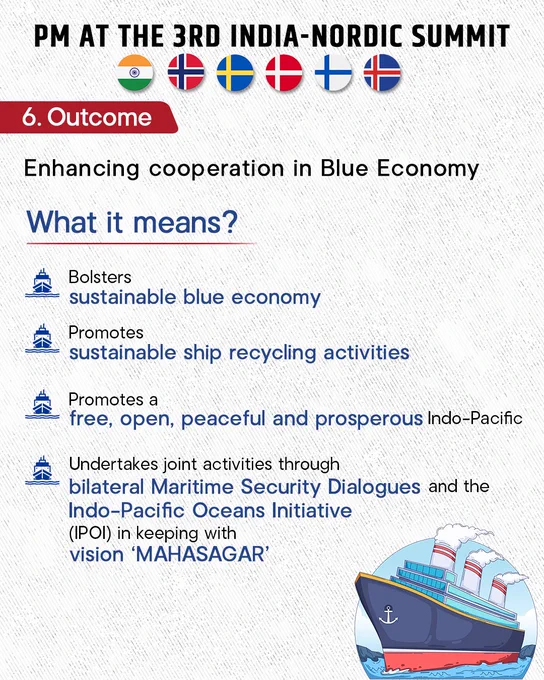 PM AT THE 3RD INDIA-NORDIC SUMMIT

6. Outcome

Enhancing cooperation in Blue Economy

What it means?

Bolsters sustainable blue economy

Promotes sustainable ship recycling activities

Promotes a free, open, peaceful and prosperous Indo-Pacific

Undertakes joint activities through bilateral Maritime Security Dialogues and the Indo-Pacific Oceans Initiative (IPOI) in keeping with vision 'MAHASAGAR'